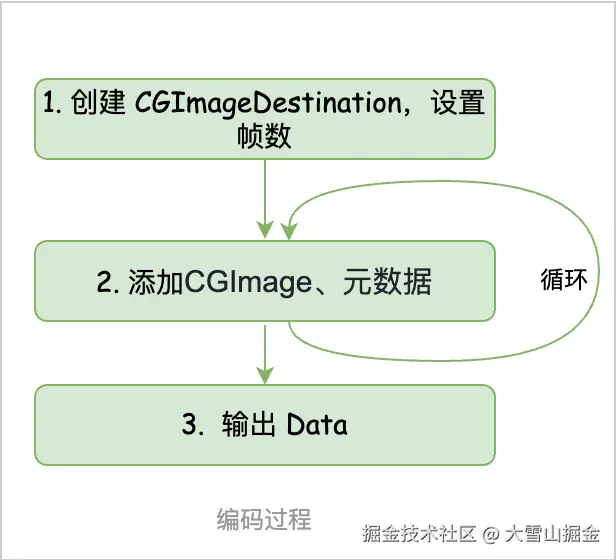 1. 创建 CGImageDestination，设置帧数

2. 添加CGImage、元数据

循环

3. 输出 Data

编码过程

掘金技术社区 @ 大雪山掘金